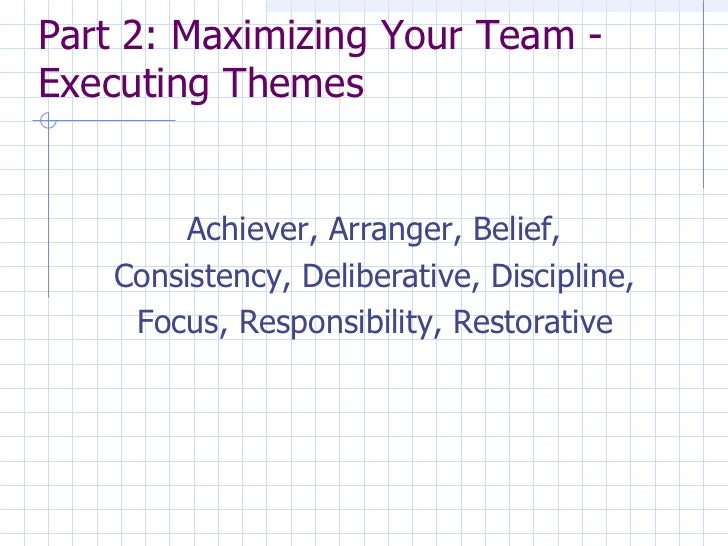 Part 2: Maximizing Your Team - Executing Themes

Achiever, Arranger, Belief, Consistency, Deliberative, Discipline, Focus, Responsibility, Restorative